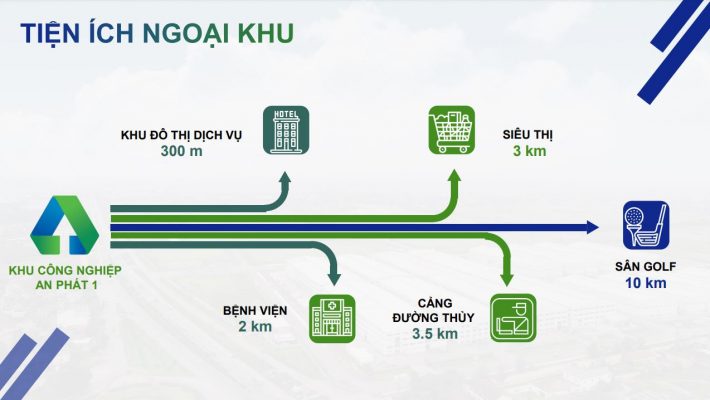 TIỆN ÍCH NGOẠI KHU

KHU ĐÔ THỊ DỊCH VỤ
300 m

HOTEL

SIÊU THỊ
3 km

KHU CÔNG NGHIỆP
AN PHÁT 1

SÂN GOLF
10 km

BỆNH VIỆN
2 km

CẢNG
ĐƯỜNG THỦY
3.5 km